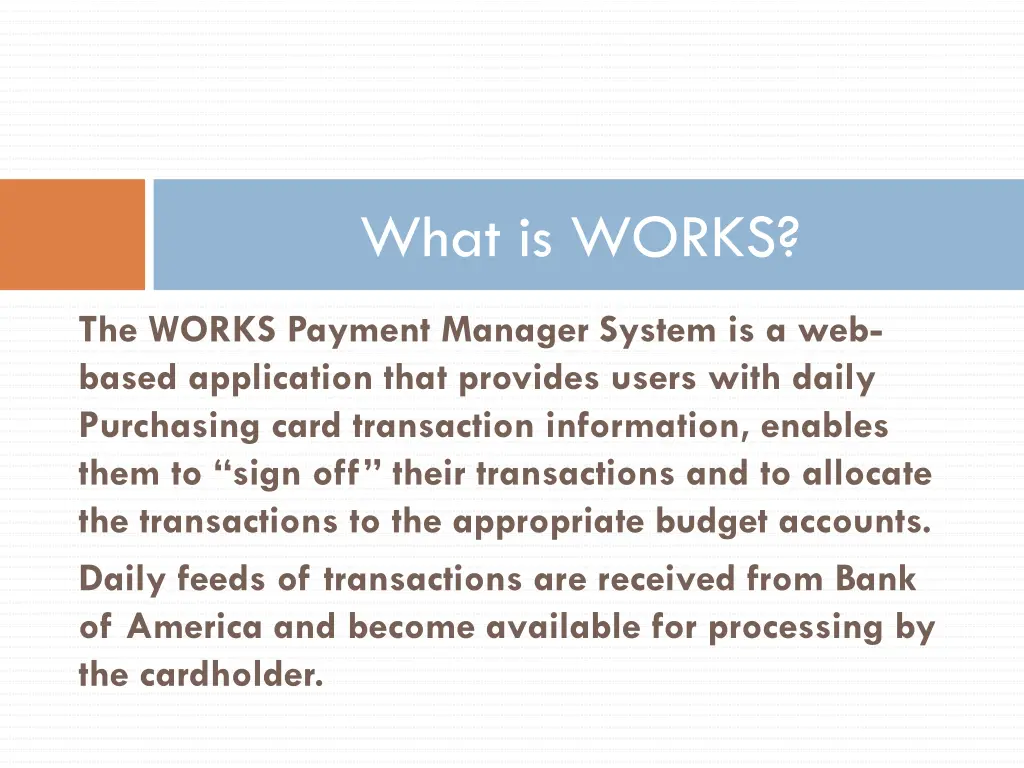 What is WORKS?

The WORKS Payment Manager System is a web-based application that provides users with daily Purchasing card transaction information, enables them to “sign off” their transactions and to allocate the transactions to the appropriate budget accounts.

Daily feeds of transactions are received from Bank of America and become available for processing by the cardholder.